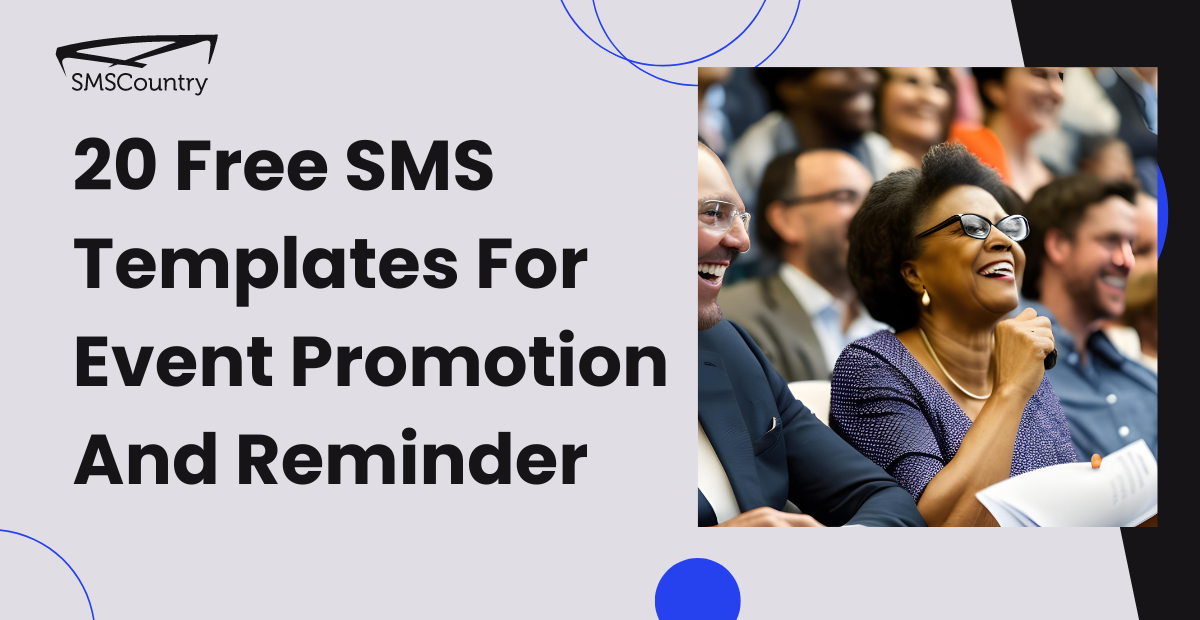 SMSCountry

20 Free SMS Templates For Event Promotion And Reminder